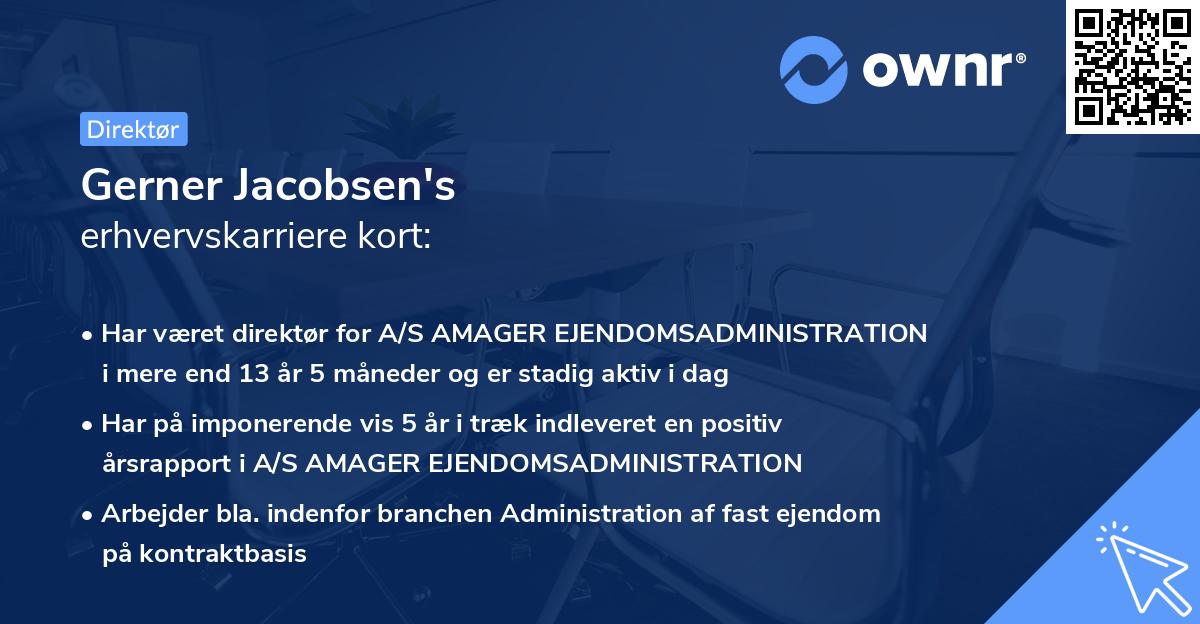 ownr®

Direktør

Gerner Jacobsen's
erhvervskarriere kort:

• Har været direktør for A/S AMAGER EJENDOMSADMINISTRATION i mere end 13 år 5 måneder og er stadig aktiv i dag

• Har på imponerende vis 5 år i træk indleveret en positiv årsrapport i A/S AMAGER EJENDOMSADMINISTRATION

• Arbejder bla. indenfor branchen Administration af fast ejendom på kontraktbasis